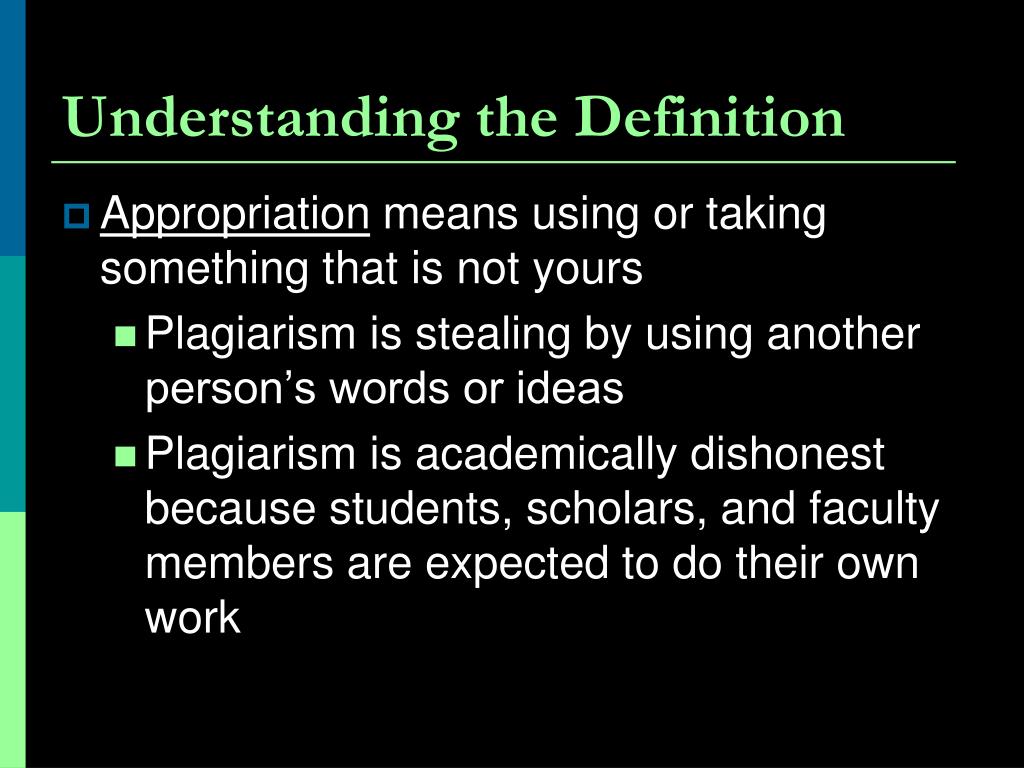 Understanding the Definition

Appropriation means using or taking something that is not yours

Plagiarism is stealing by using another person’s words or ideas

Plagiarism is academically dishonest because students, scholars, and faculty members are expected to do their own work